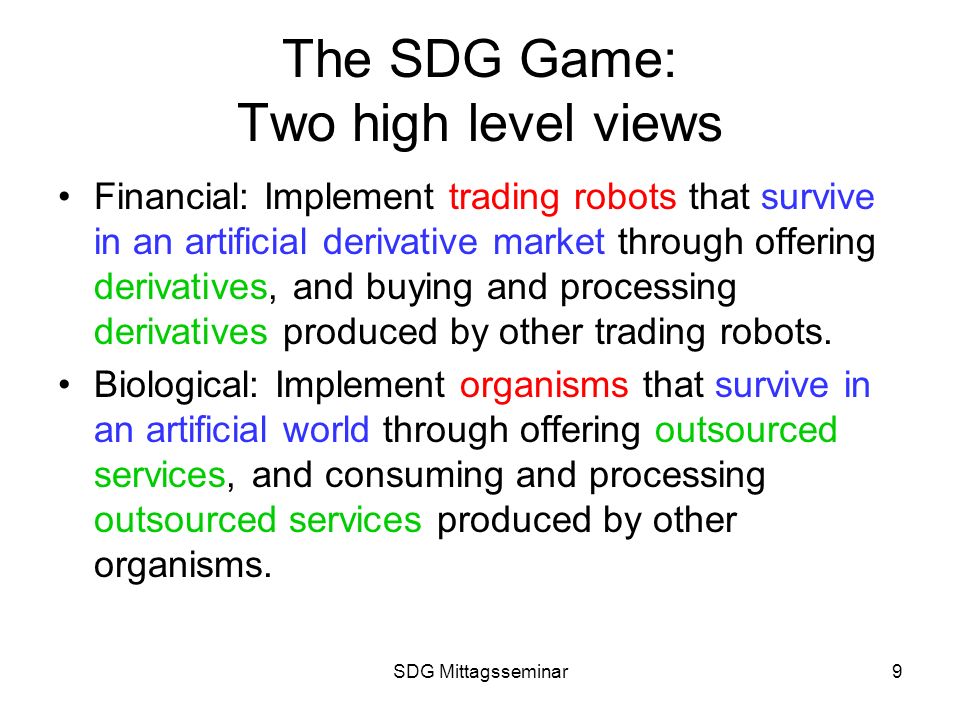 The SDG Game:
Two high level views

• Financial: Implement trading robots that survive in an artificial derivative market through offering derivatives, and buying and processing derivatives produced by other trading robots.

• Biological: Implement organisms that survive in an artificial world through offering outsourced services, and consuming and processing outsourced services produced by other organisms.

SDG Mittagsseminar

9